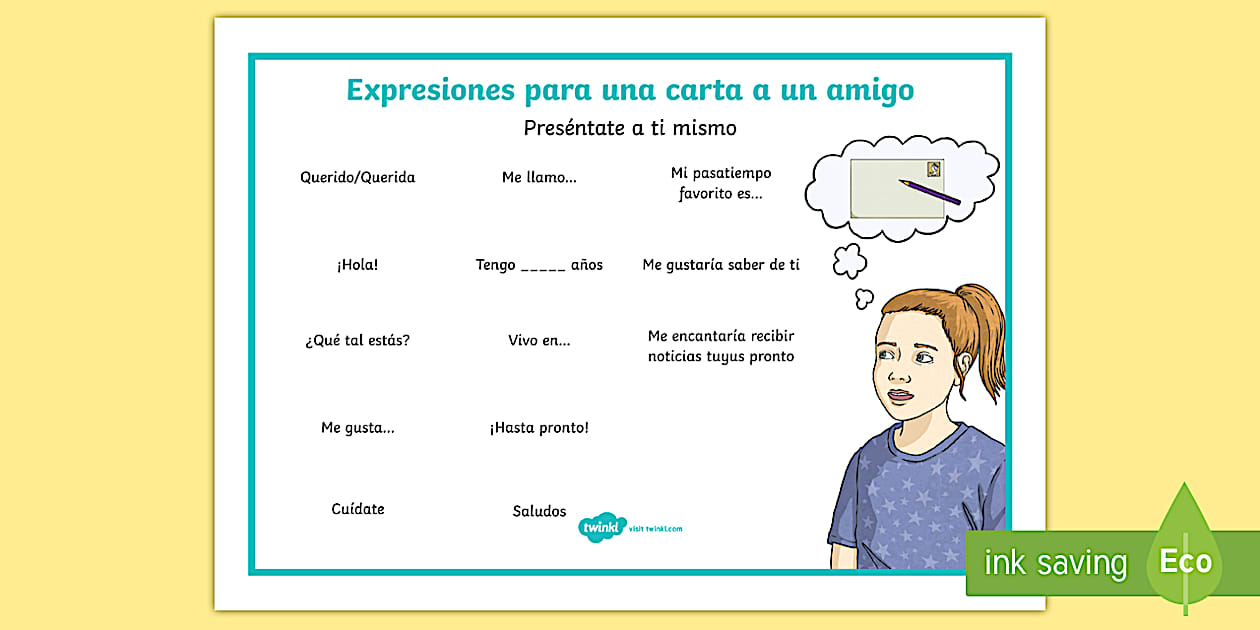 Expresiones para una carta a un amigo

Preséntate a ti mismo

Querido/Querida

Me llamo...

Mi pasatiempo favorito es...

¡Hola!

Tengo _____ años

Me gustaría saber de ti

¿Qué tal estás?

Vivo en...

Me encantaría recibir noticias tuyus pronto

Me gusta...

¡Hasta pronto!

Cuídate

Saludos

twinkl visit twinkl.com

ink saving

Eco